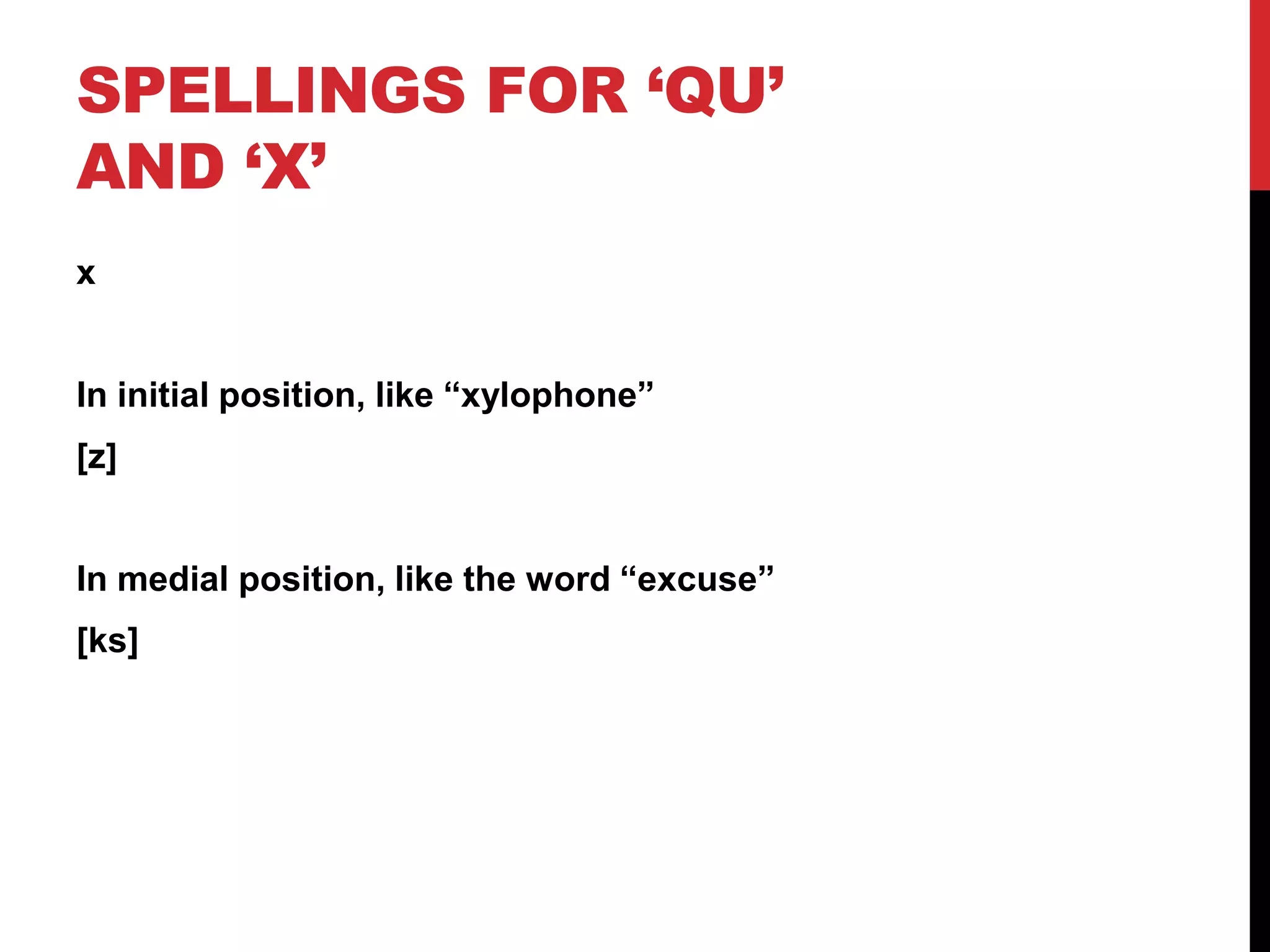 SPELLINGS FOR ‘QU’ AND ‘X’

x

In initial position, like “xylophone”

[z]

In medial position, like the word “excuse”

[ks]